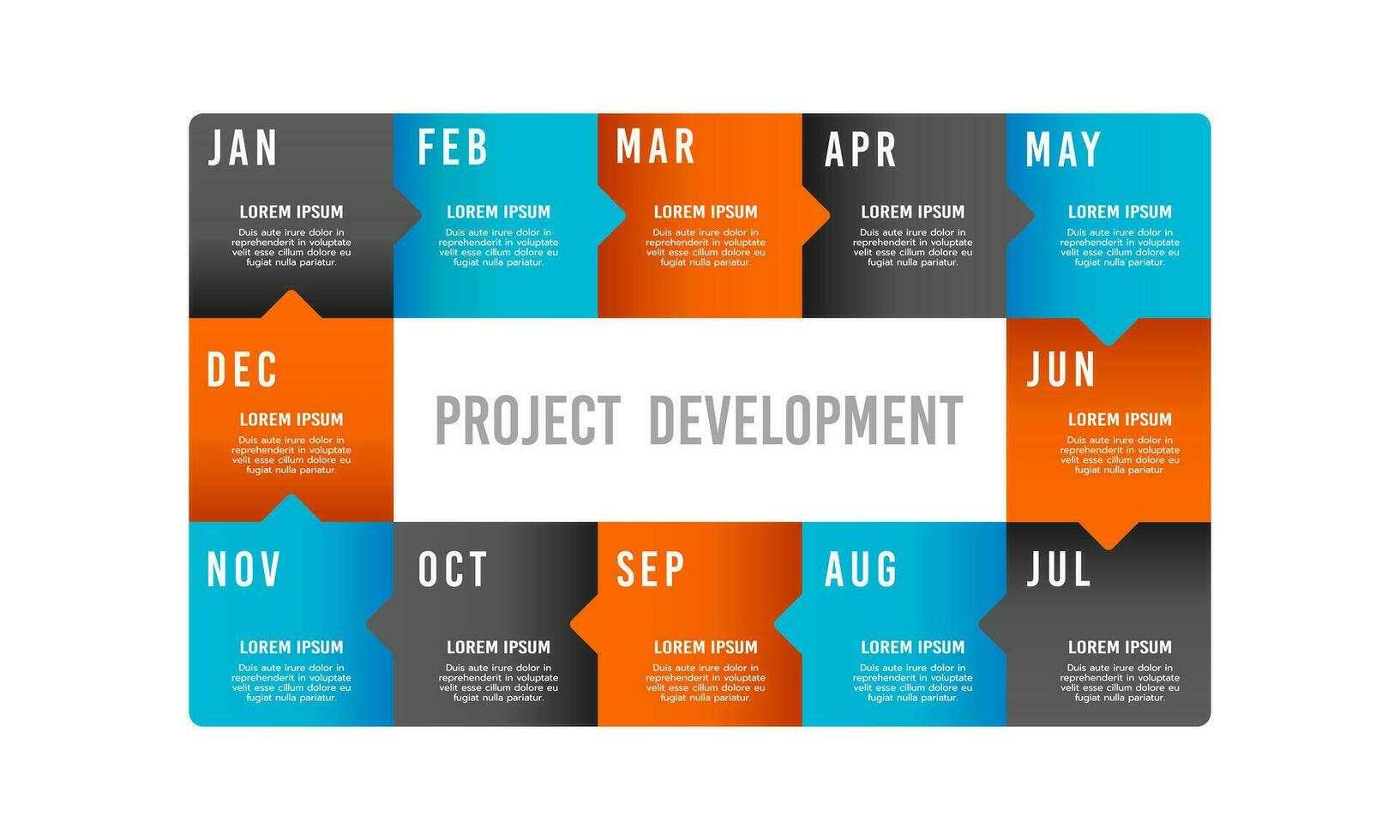 JAN

LOREM IPSUM

Duis aute irure dolor in reprehenderit in voluptate velit esse cillum dolore eu fugiat nulla pariatur.

FEB

LOREM IPSUM

Duis aute irure dolor in reprehenderit in voluptate velit esse cillum dolore eu fugiat nulla pariatur.

MAR

LOREM IPSUM

Duis aute irure dolor in reprehenderit in voluptate velit esse cillum dolore eu fugiat nulla pariatur.

APR

LOREM IPSUM

Duis aute irure dolor in reprehenderit in voluptate velit esse cillum dolore eu fugiat nulla pariatur.

MAY

LOREM IPSUM

Duis aute irure dolor in reprehenderit in voluptate velit esse cillum dolore eu fugiat nulla pariatur.

DEC

LOREM IPSUM

Duis aute irure dolor in reprehenderit in voluptate velit esse cillum dolore eu fugiat nulla pariatur.

PROJECT DEVELOPMENT

JUN

LOREM IPSUM

Duis aute irure dolor in reprehenderit in voluptate velit esse cillum dolore eu fugiat nulla pariatur.

NOV

LOREM IPSUM

Duis aute irure dolor in reprehenderit in voluptate velit esse cillum dolore eu fugiat nulla pariatur.

OCT

LOREM IPSUM

Duis aute irure dolor in reprehenderit in voluptate velit esse cillum dolore eu fugiat nulla pariatur.

SEP

LOREM IPSUM

Duis aute irure dolor in reprehenderit in voluptate velit esse cillum dolore eu fugiat nulla pariatur.

AUG

LOREM IPSUM

Duis aute irure dolor in reprehenderit in voluptate velit esse cillum dolore eu fugiat nulla pariatur.

JUL

LOREM IPSUM

Duis aute irure dolor in reprehenderit in voluptate velit esse cillum dolore eu fugiat nulla pariatur.